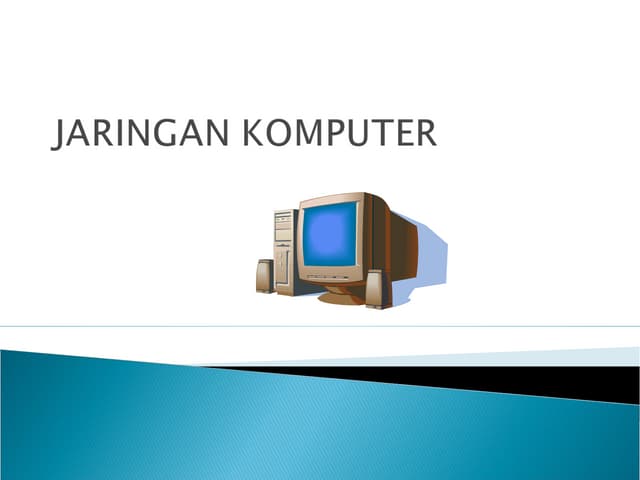 JARINGAN KOMPUTER